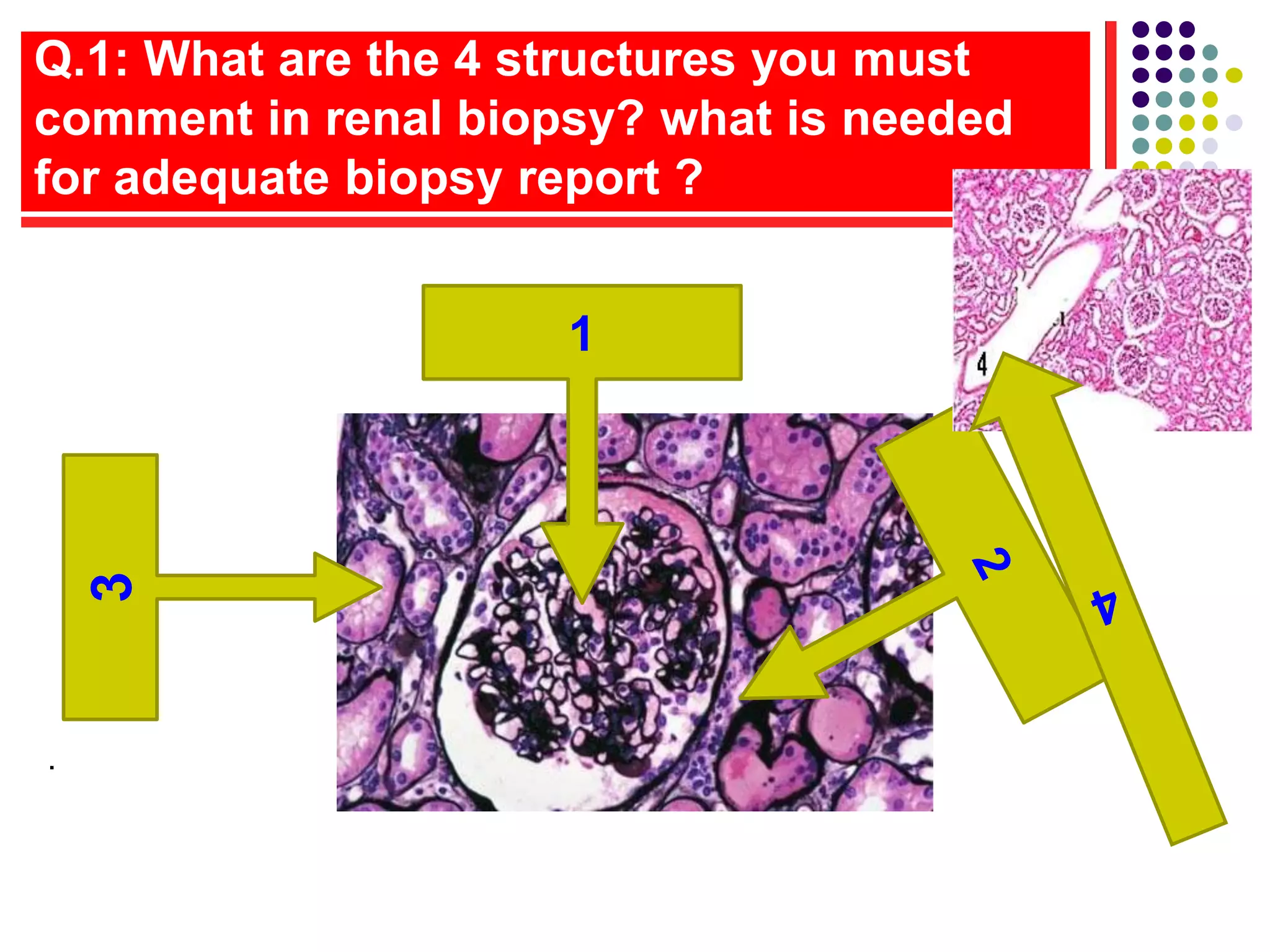 Q.1: What are the 4 structures you must comment in renal biopsy? what is needed for adequate biopsy report ?

1

3

2

4

4

.